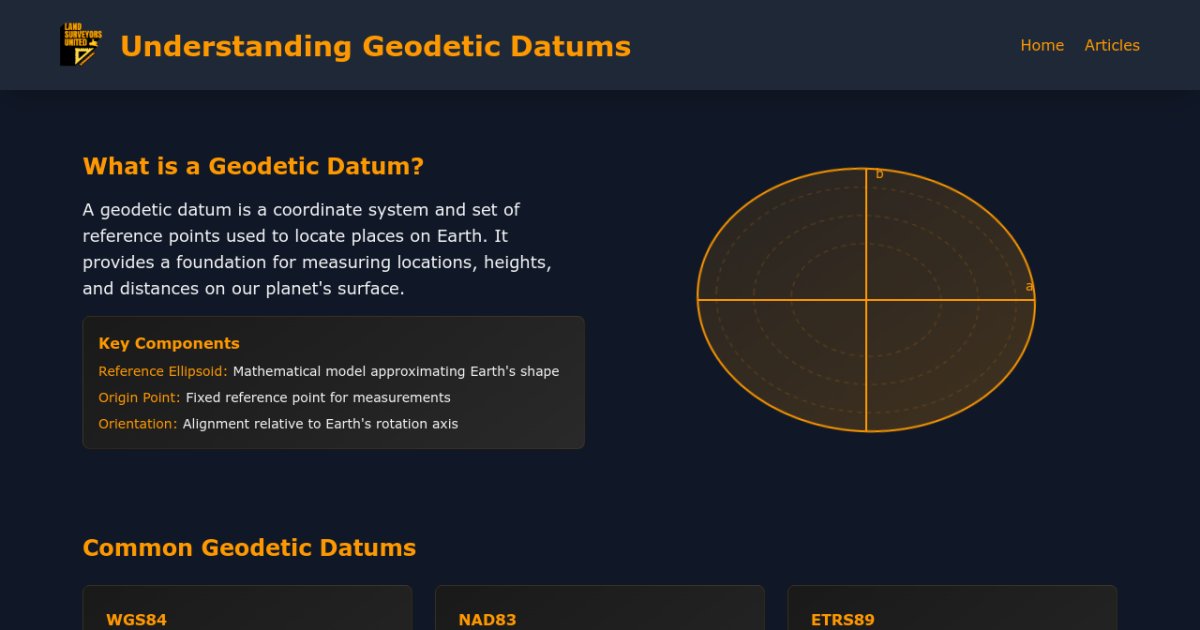 LAND SURVEYORS UNITED

Understanding Geodetic Datums

Home Articles

What is a Geodetic Datum?

A geodetic datum is a coordinate system and set of reference points used to locate places on Earth. It provides a foundation for measuring locations, heights, and distances on our planet's surface.

Key Components

Reference Ellipsoid: Mathematical model approximating Earth's shape

Origin Point: Fixed reference point for measurements

Orientation: Alignment relative to Earth's rotation axis

b

a

Common Geodetic Datums

WGS84

NAD83

ETRS89